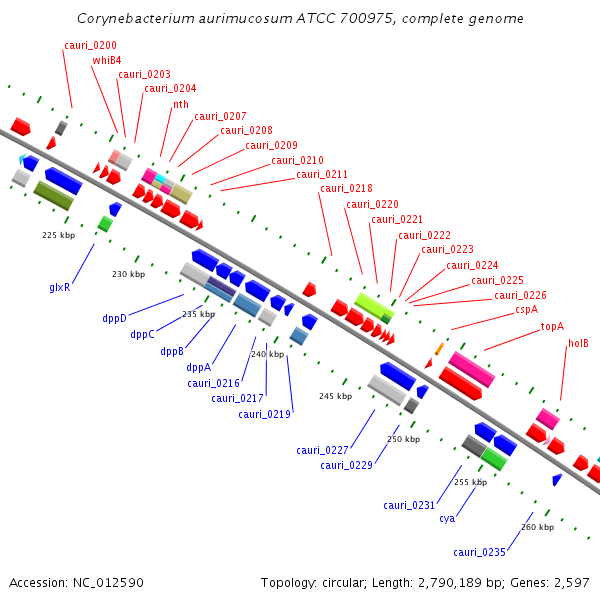 Corynebacterium aurimucosum ATCC 700975, complete genome

cauri_0200
whiB4
cauri_0203
cauri_0204
nth
cauri_0207
cauri_0208
cauri_0209
cauri_0210
cauri_0211
cauri_0218
cauri_0220
cauri_0221
cauri_0222
cauri_0223
cauri_0224
cauri_0225
cauri_0226
cspA
topA
holB

225 kbp
230 kbp
235 kbp
240 kbp
245 kbp
250 kbp
255 kbp
260 kbp

glxR
dppD
dppC
dppB
dppA
cauri_0216
cauri_0217
cauri_0219
cauri_0227
cauri_0229
cauri_0231
cya
cauri_0235

Accession: NC_012590

Topology: circular; Length: 2,790,189 bp; Genes: 2,597